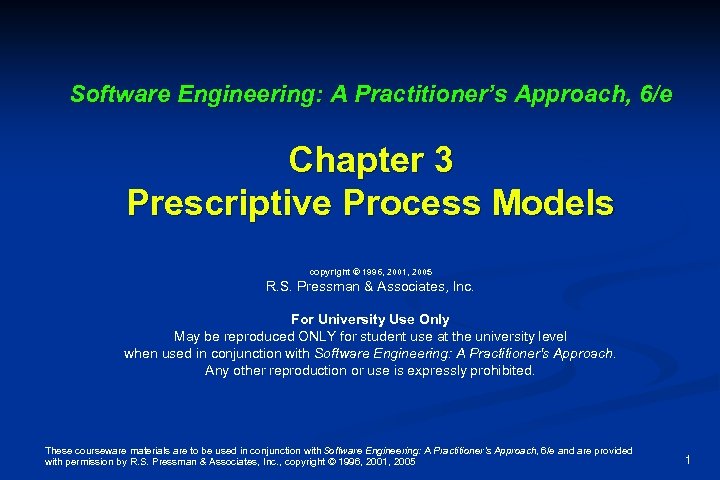 Software Engineering: A Practitioner's Approach, 6/e

Chapter 3
Prescriptive Process Models

copyright © 1996, 2001, 2005
R.S. Pressman & Associates, Inc.

For University Use Only
May be reproduced ONLY for student use at the university level when used in conjunction with Software Engineering: A Practitioner's Approach. Any other reproduction or use is expressly prohibited.

These courseware materials are to be used in conjunction with Software Engineering: A Practitioner's Approach, 6/e and are provided with permission by R.S. Pressman & Associates, Inc., copyright © 1996, 2001, 2005

1